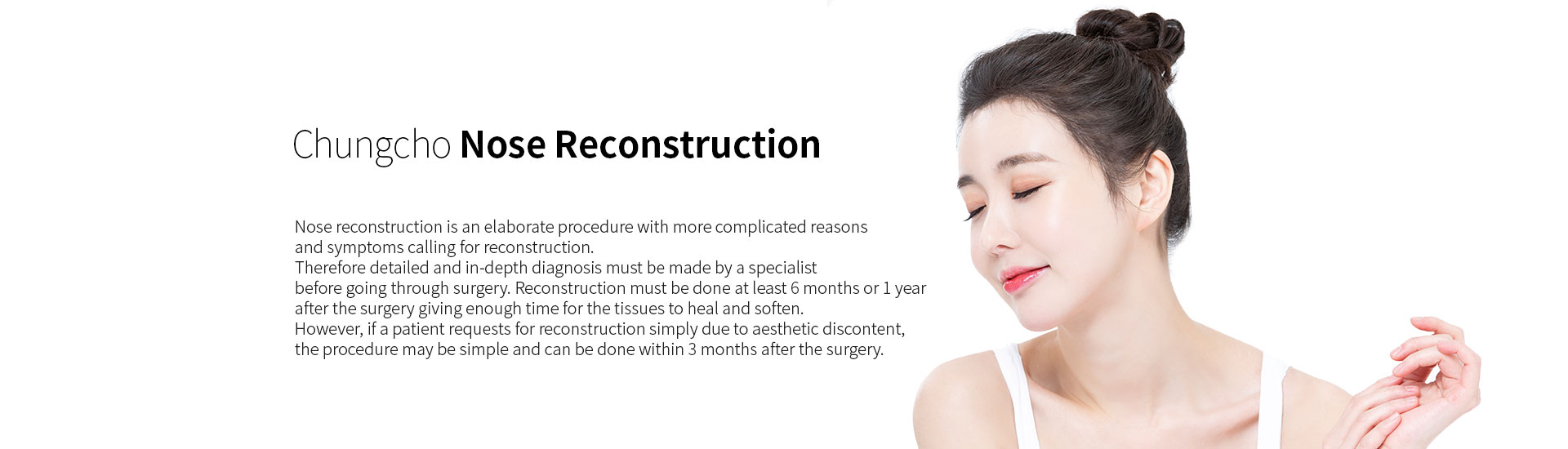 Chungcho Nose Reconstruction

Nose reconstruction is an elaborate procedure with more complicated reasons and symptoms calling for reconstruction.
Therefore detailed and in-depth diagnosis must be made by a specialist before going through surgery. Reconstruction must be done at least 6 months or 1 year after the surgery giving enough time for the tissues to heal and soften.
However, if a patient requests for reconstruction simply due to aesthetic discontent, the procedure may be simple and can be done within 3 months after the surgery.